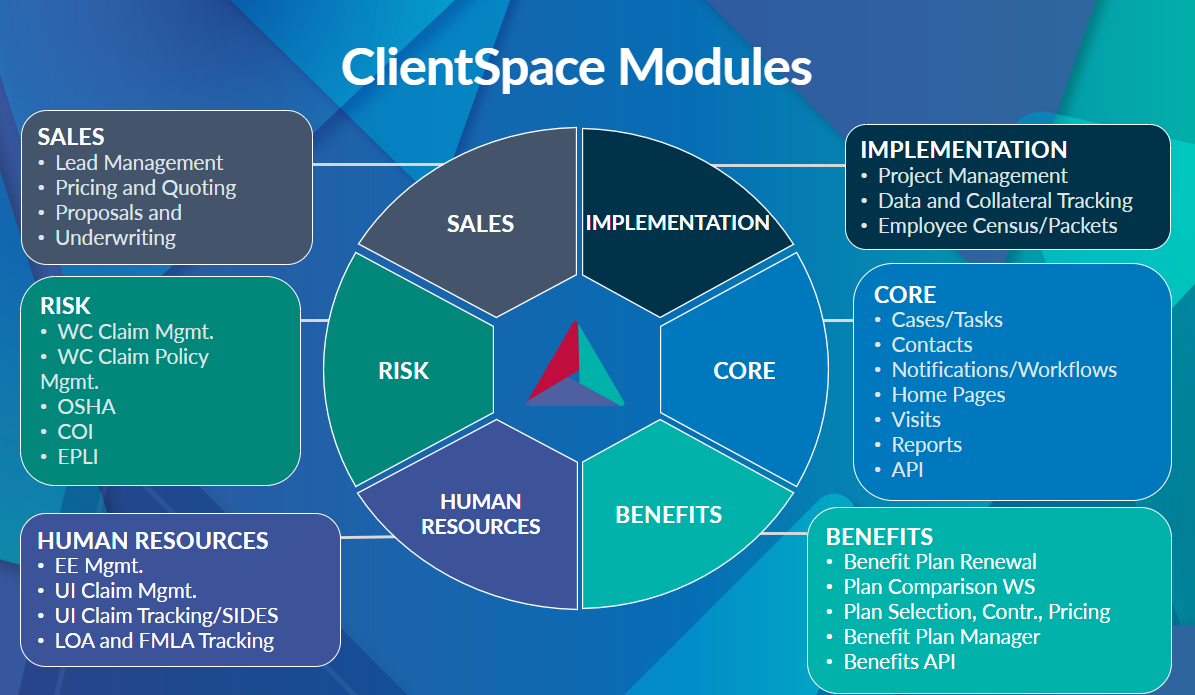 ClientSpace Modules

SALES
• Lead Management
• Pricing and Quoting
• Proposals and
• Underwriting

RISK
• WC Claim Mgmt.
• WC Claim Policy Mgmt.
• OSHA
• COI
• EPLI

HUMAN RESOURCES
• EE Mgmt.
• UI Claim Mgmt.
• UI Claim Tracking/SIDES
• LOA and FMLA Tracking

SALES

IMPLEMENTATION

RISK

CORE

HUMAN RESOURCES

BENEFITS

IMPLEMENTATION
• Project Management
• Data and Collateral Tracking
• Employee Census/Packets

CORE
• Cases/Tasks
• Contacts
• Notifications/Workflows
• Home Pages
• Visits
• Reports
• API

BENEFITS
• Benefit Plan Renewal
• Plan Comparison WS
• Plan Selection, Contr., Pricing
• Benefit Plan Manager
• Benefits API